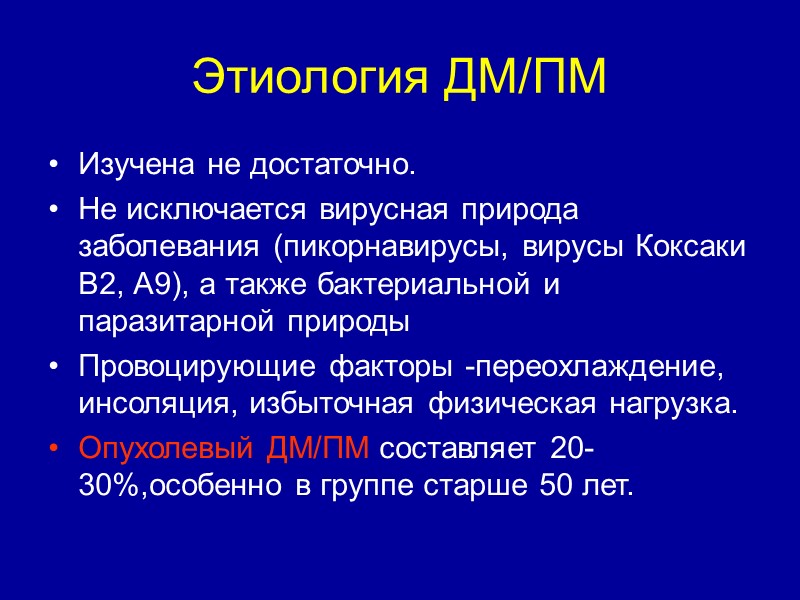 Этиология ДМ/ПМ

• Изучена не достаточно.
• Не исключается вирусная природа заболевания (пикорнавирусы, вирусы Коксаки В2, А9), а также бактериальной и паразитарной природы
• Провоцирующие факторы -переохлаждение, инсоляция, избыточная физическая нагрузка.
• Опухолевый ДМ/ПМ составляет 20-30%,особенно в группе старше 50 лет.